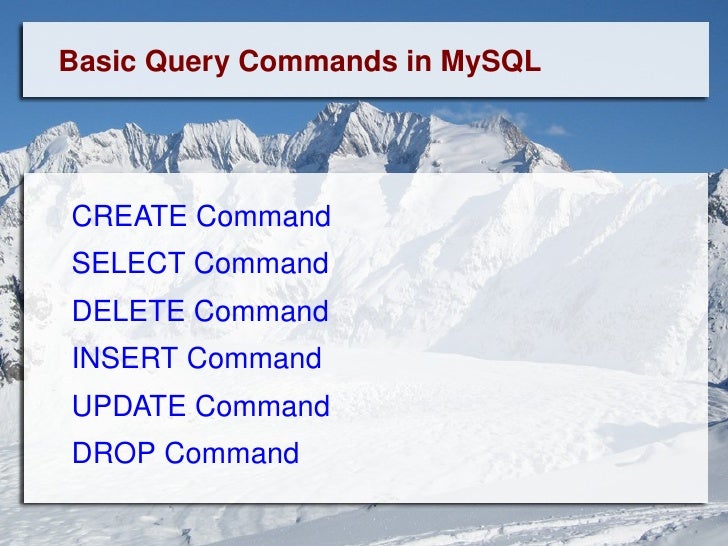 Basic Query Commands in MySQL

CREATE Command

SELECT Command

DELETE Command

INSERT Command

UPDATE Command

DROP Command